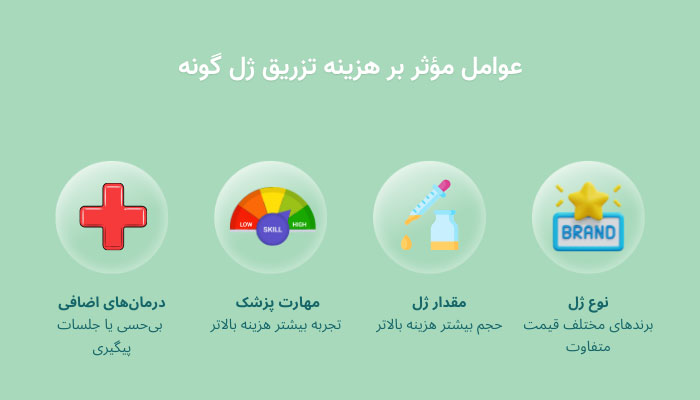 عوامل مؤثر بر هزینه تزریق ژل گونه

BRAND

نوع ژل
برندهای مختلف قیمت متفاوت

مقدار ژل
حجم بیشتر هزینه بالاتر

LOW SKILL HIGH

مهارت پزشک
تجربه بیشتر هزینه بالاتر

درمان‌های اضافی
بی‌حسی یا جلسات پیگیری